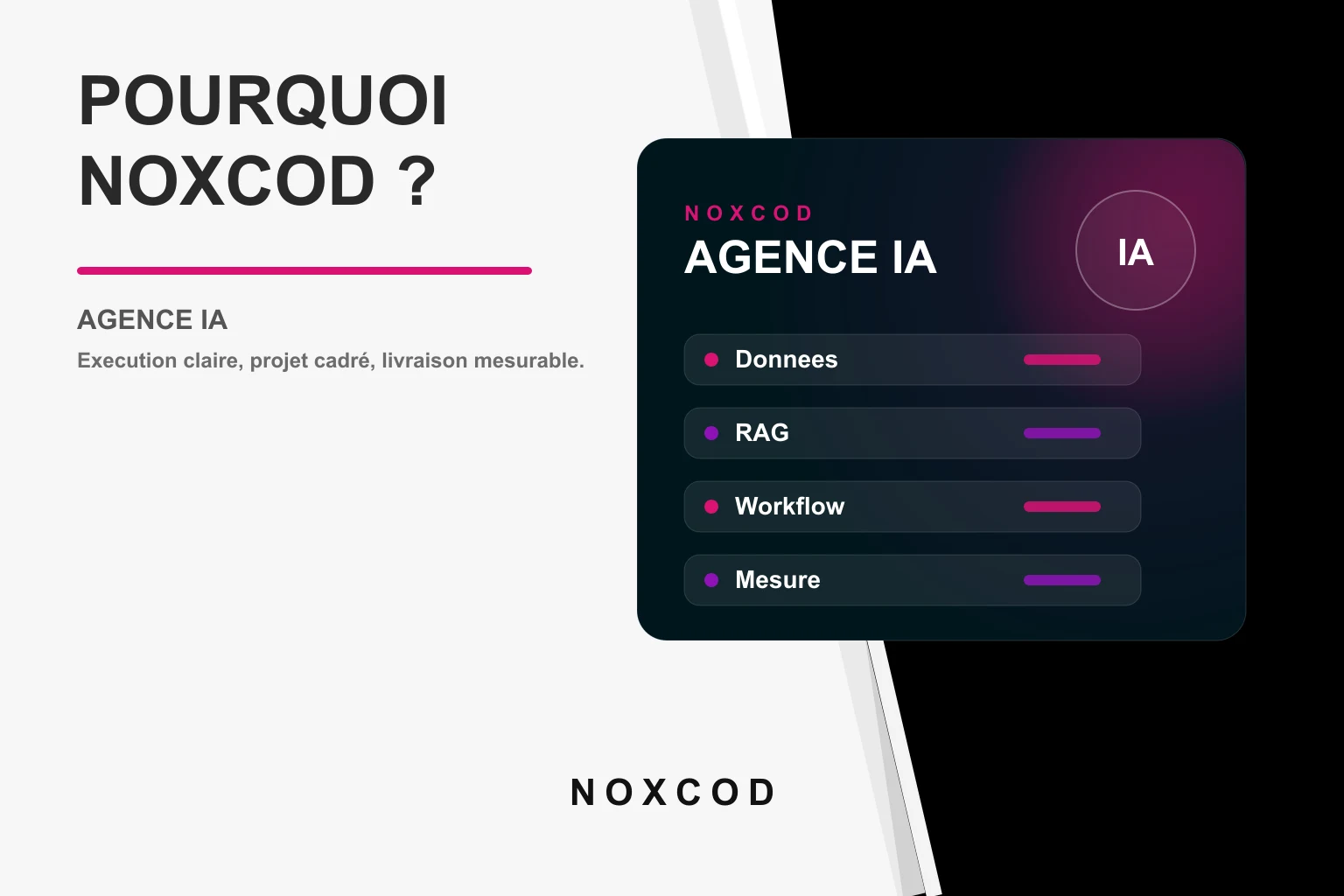 POURQUOI NOXCOD ?

AGENCE IA

Execution claire, projet cadré, livraison mesurable.

NOXCOD
AGENCE IA

IA

Donnees

RAG

Workflow

Mesure

NOXCOD